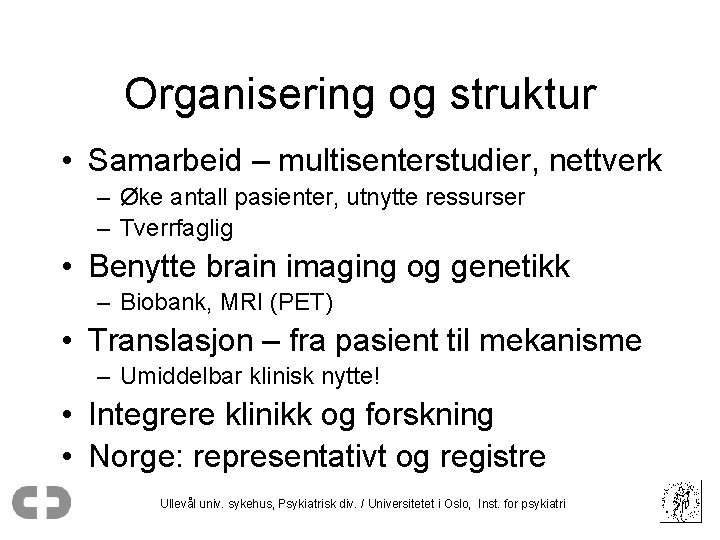 Organisering og struktur

• Samarbeid – multisenterstudier, nettverk
– Øke antall pasienter, utnytte ressurser
– Tverrfaglig
• Benytte brain imaging og genetikk
– Biobank, MRI (PET)
• Translasjon – fra pasient til mekanisme
– Umiddelbar klinisk nytte!
• Integrere klinikk og forskning
• Norge: representativt og registre

Ullevål univ. sykehus, Psykiatrisk div. / Universitetet i Oslo, Inst. for psykiatri